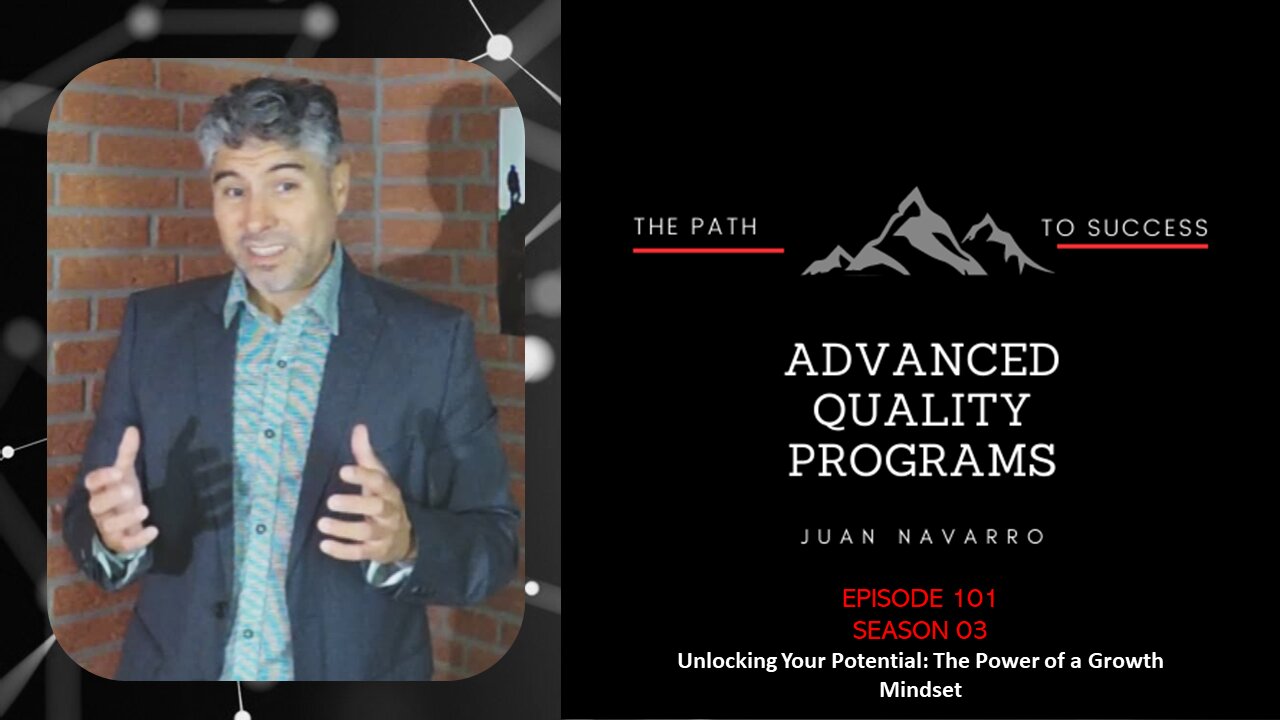 THE PATH TO SUCCESS

ADVANCED QUALITY PROGRAMS

JUAN NAVARRO

EPISODE 101
SEASON 03
Unlocking Your Potential: The Power of a Growth Mindset